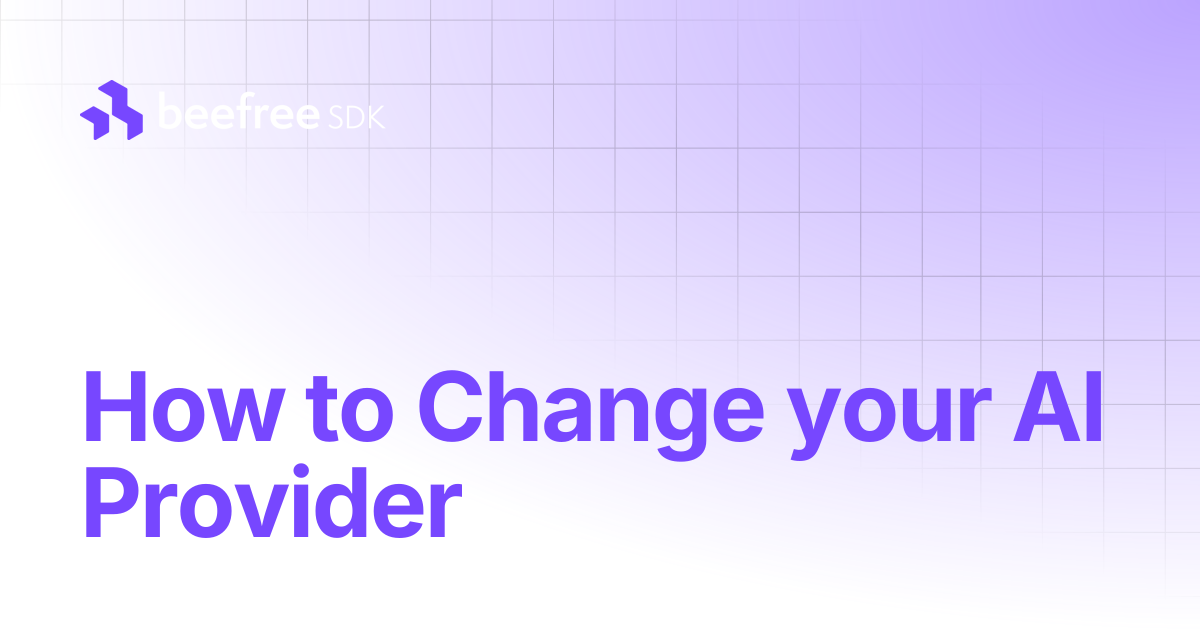 beefree SDK

How to Change your AI Provider